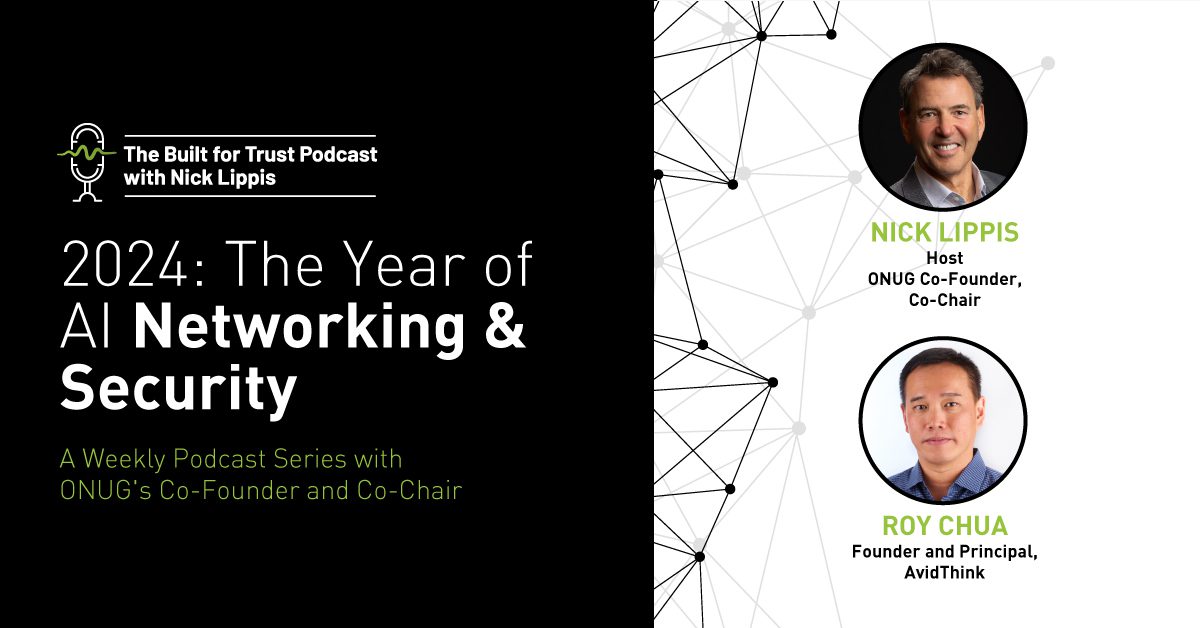 The Built for Trust Podcast with Nick Lippis

2024: The Year of AI Networking & Security

A Weekly Podcast Series with ONUG's Co-Founder and Co-Chair

NICK LIPPIS
Host
ONUG Co-Founder, Co-Chair

ROY CHUA
Founder and Principal, AvidThink